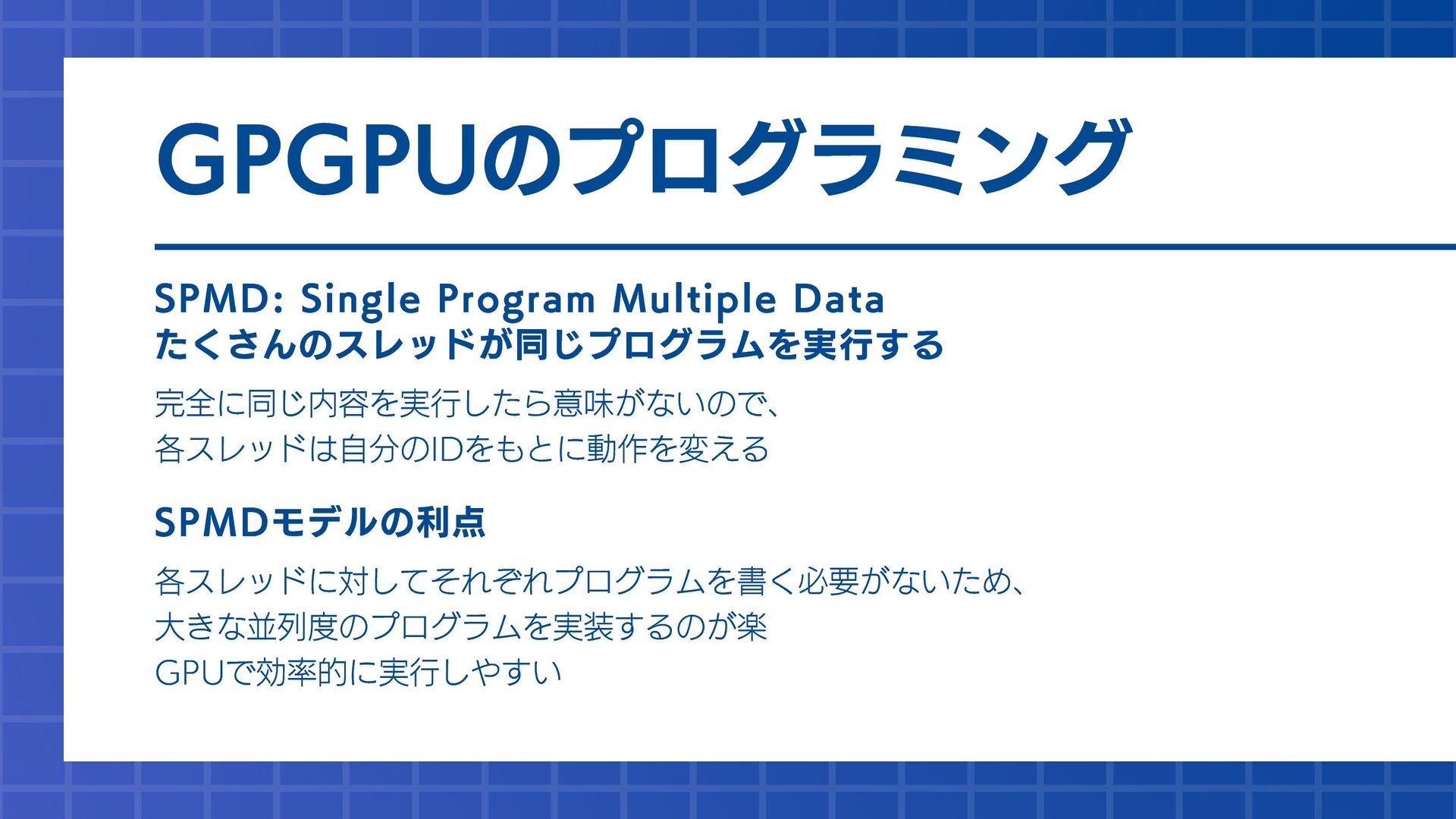 GPGPUのプログラミング

SPMD: Single Program Multiple Data
たくさんのスレッドが同じプログラムを実行する

完全に同じ内容を実行したら意味がないので、
各スレッドは自分のIDをもとに動作を変える

SPMDモデルの利点

各スレッドに対してそれぞれプログラムを書く必要がないため、
大きな並列度のプログラムを実装するのが楽
GPUで効率的に実行しやすい